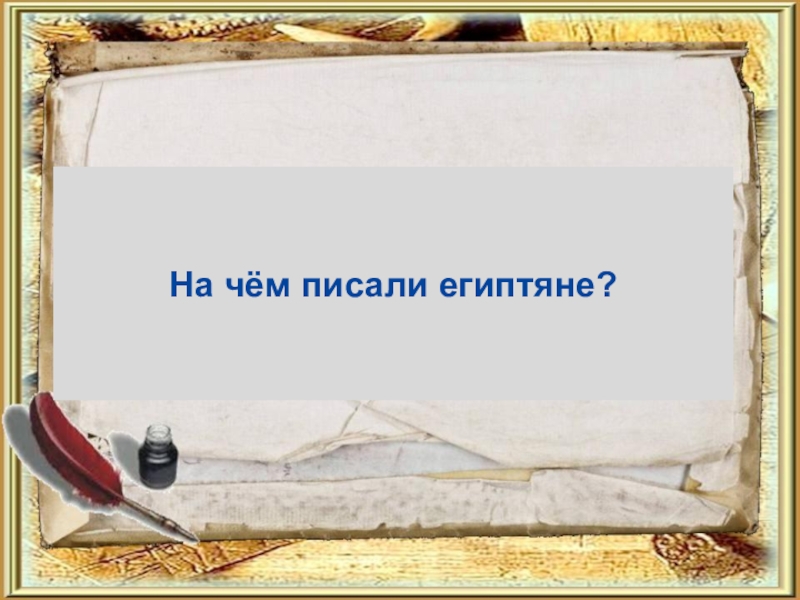 На чём писали египтяне?